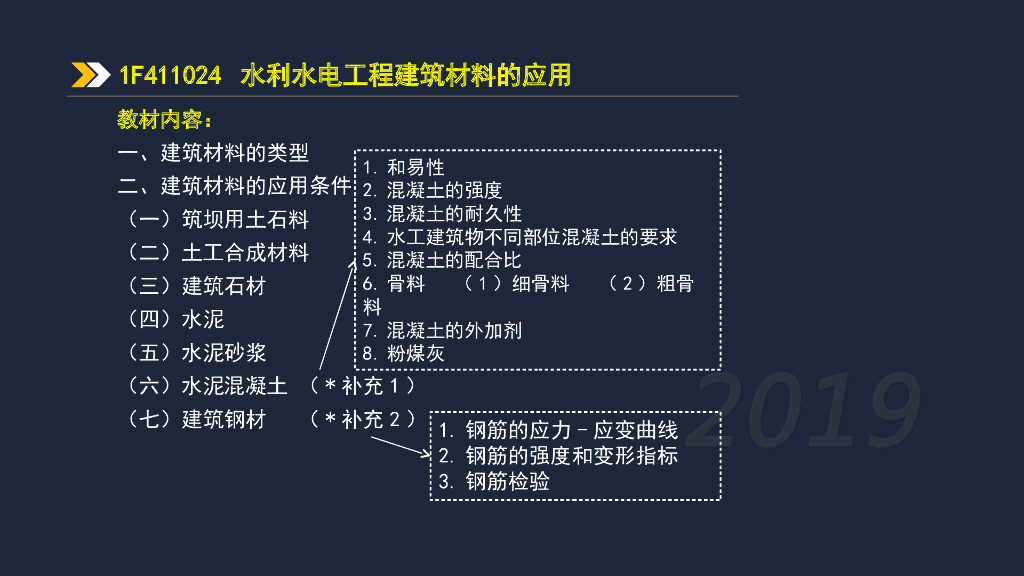 1F411024 水利水电工程建筑材料的应用

教材内容：

一、建筑材料的类型

二、建筑材料的应用条件

（一）筑坝用土石料

（二）土工合成材料

（三）建筑石材

（四）水泥

（五）水泥砂浆

（六）水泥混凝土 （＊补充１）

（七）建筑钢材 （＊补充２）

1. 和易性
2. 混凝土的强度
3. 混凝土的耐久性
4. 水工建筑物不同部位混凝土的要求
5. 混凝土的配合比
6. 骨料 （１）细骨料 （２）粗骨料
7. 混凝土的外加剂
8. 粉煤灰

1. 钢筋的应力－应变曲线
2. 钢筋的强度和变形指标
3. 钢筋检验

2019